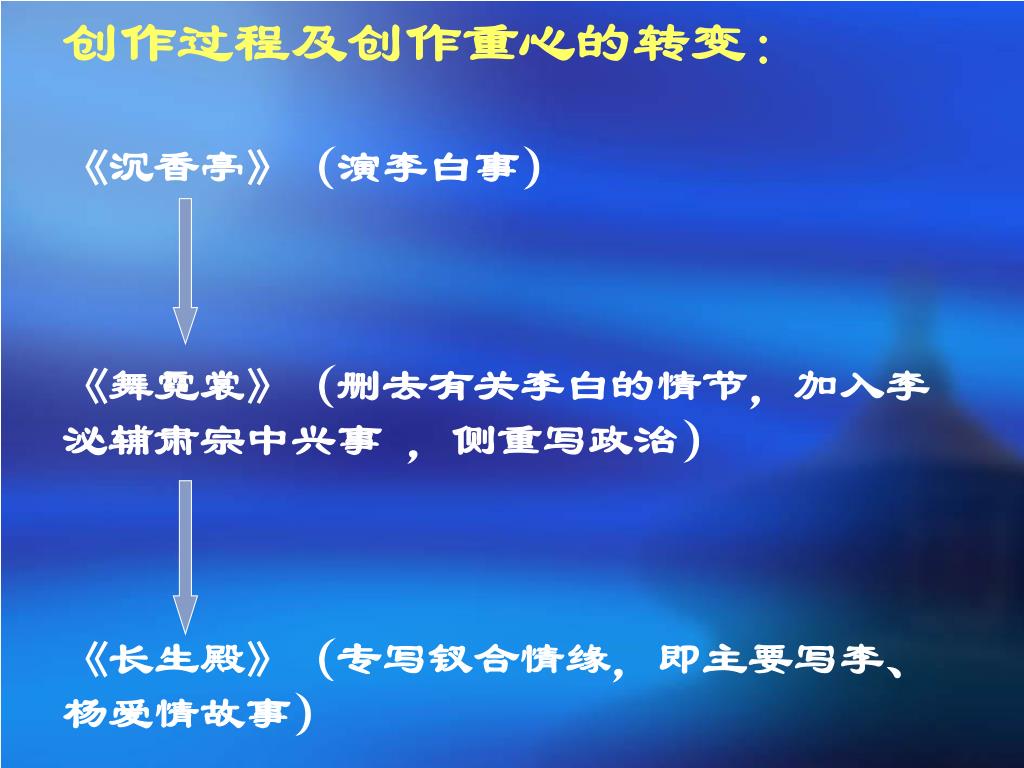 创作过程及创作重心的转变：

《沉香亭》（演李白事）

《舞霓裳》（删去有关李白的情节，加入李泌辅肃宗中兴事 ，侧重写政治）

《长生殿》（专写钗合情缘，即主要写李、杨爱情故事）